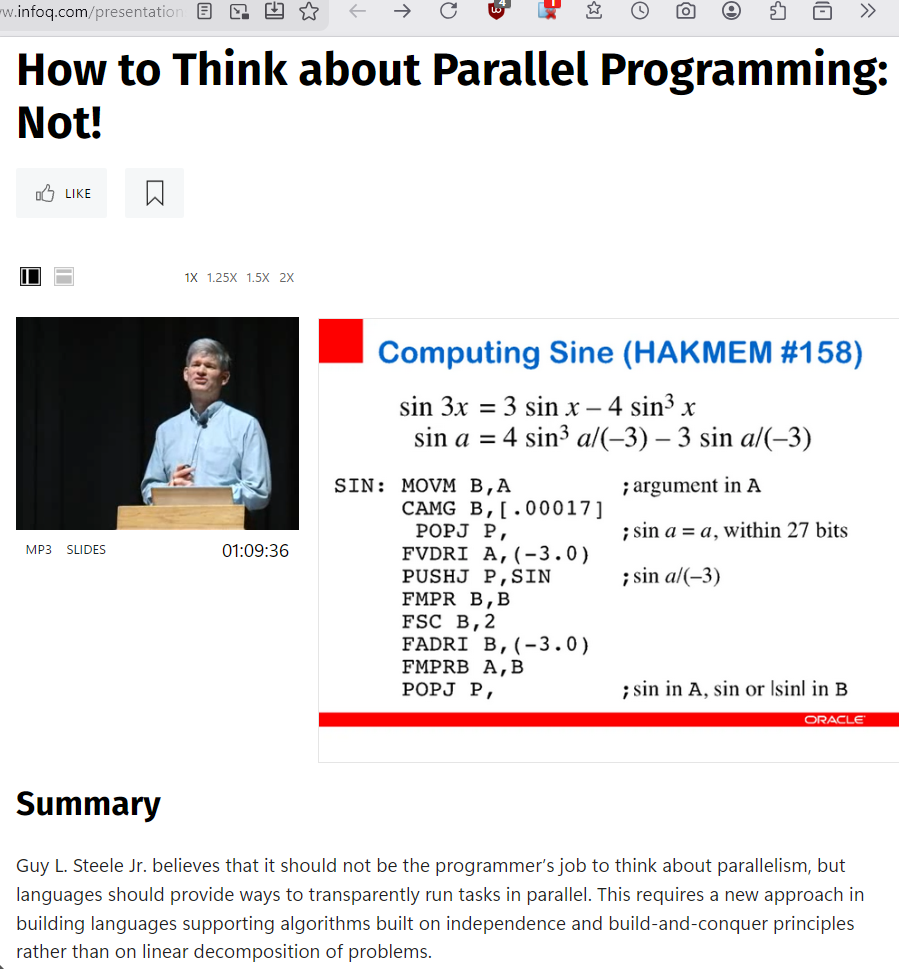 w.infoq.com/presentation

How to Think about Parallel Programming: Not!

LIKE

1X 1.25X 1.5X 2X

MP3 SLIDES 01:09:36

Computing Sine (HAKMEM #158)

$\sin 3x = 3 \sin x - 4 \sin^3 x$
$\sin a = 4 \sin^3 a/(-3) - 3 \sin a/(-3)$

SIN: MOVM B,A ;argument in A
CAMG B,[.00017]
POPJ P, ;$\sin a = a$, within 27 bits
FVDRI A,(-3.0)
PUSHJ P,SIN ;$\sin a/(-3)$
FMPR B,B
FSC B,2
FADRI B,(-3.0)
FMPRB A,B
POPJ P, ;sin in A, sin or |sin| in B

ORACLE

Summary

Guy L. Steele Jr. believes that it should not be the programmer's job to think about parallelism, but languages should provide ways to transparently run tasks in parallel. This requires a new approach in building languages supporting algorithms built on independence and build-and-conquer principles rather than on linear decomposition of problems.